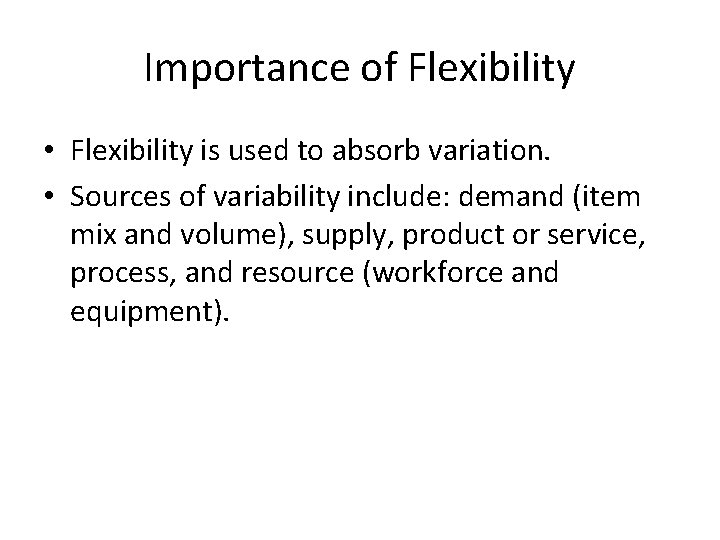 Importance of Flexibility

• Flexibility is used to absorb variation.

• Sources of variability include: demand (item mix and volume), supply, product or service, process, and resource (workforce and equipment).